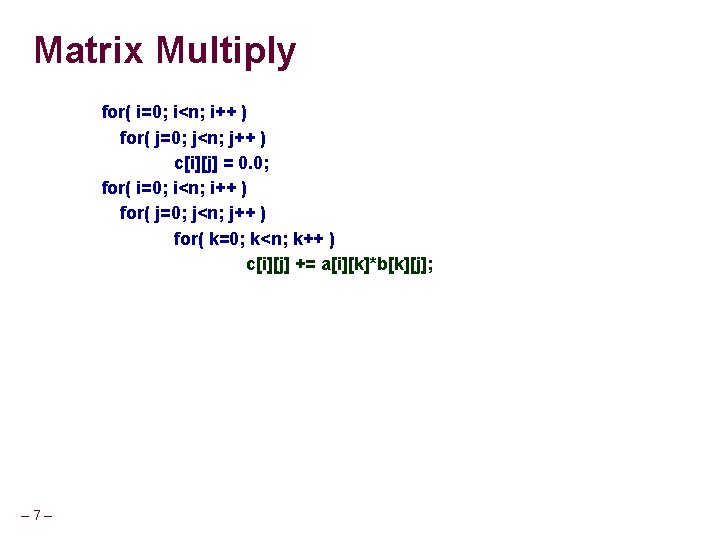 Matrix Multiply

for( i=0; i<n; i++ )
  for( j=0; j<n; j++ )
      c[i][j] = 0.0;
for( i=0; i<n; i++ )
  for( j=0; j<n; j++ )
      for( k=0; k<n; k++ )
          c[i][j] += a[i][k]*b[k][j];

– 7 –